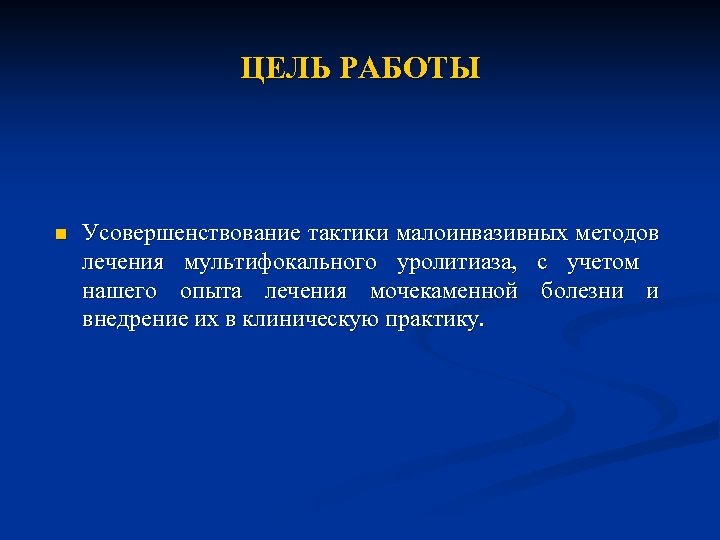 ЦЕЛЬ РАБОТЫ

Усовершенствование тактики малоинвазивных методов лечения мультифокального уролитиаза, с учетом нашего опыта лечения мочекаменной болезни и внедрение их в клиническую практику.